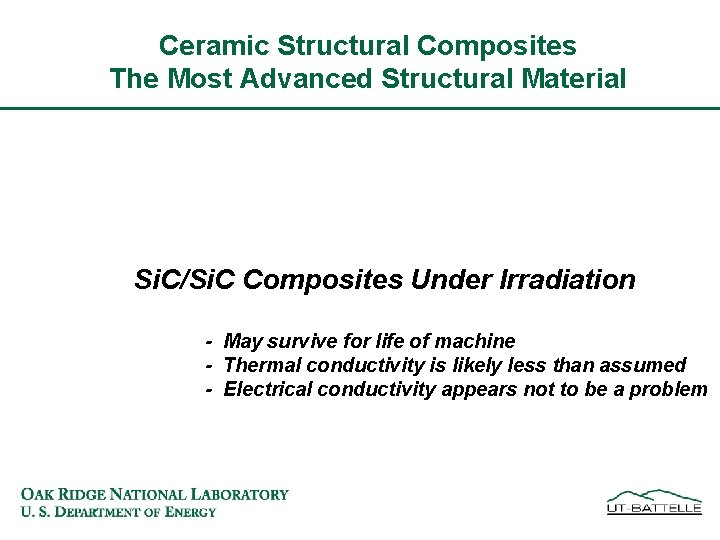 Ceramic Structural Composites
The Most Advanced Structural Material

SiC/SiC Composites Under Irradiation

- May survive for life of machine
- Thermal conductivity is likely less than assumed
- Electrical conductivity appears not to be a problem

OAK RIDGE NATIONAL LABORATORY
U. S. DEPARTMENT OF ENERGY

UT-BATTELLE